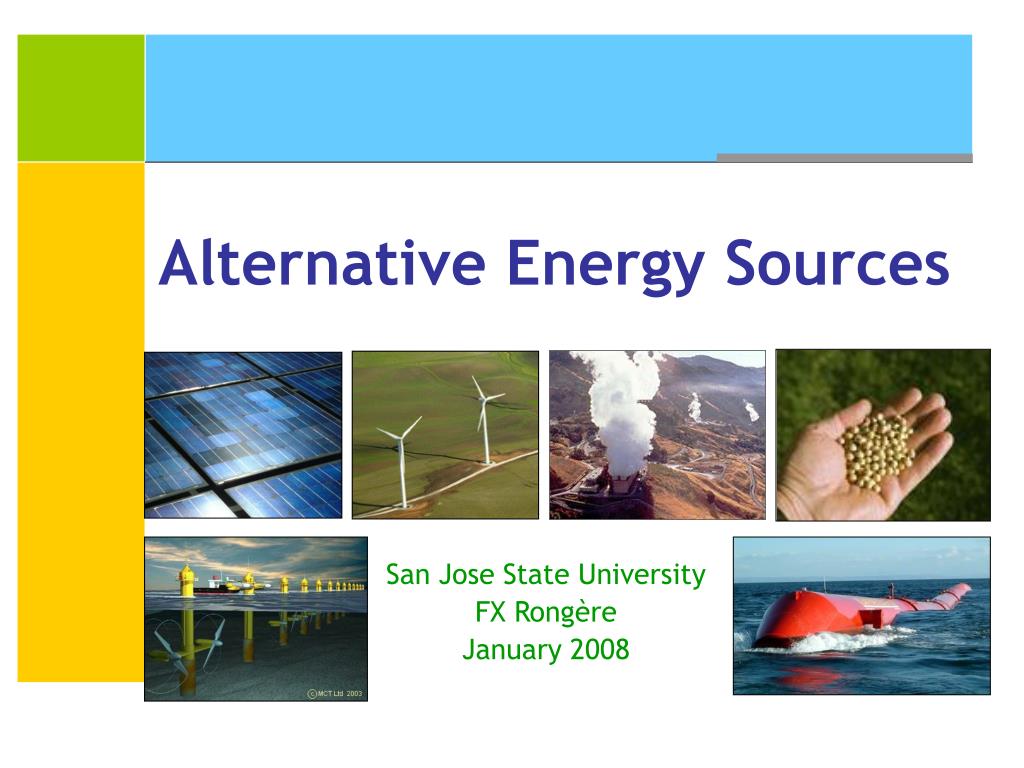 Alternative Energy Sources

© MCT Ltd 2003

San Jose State University
FX Rongère
January 2008